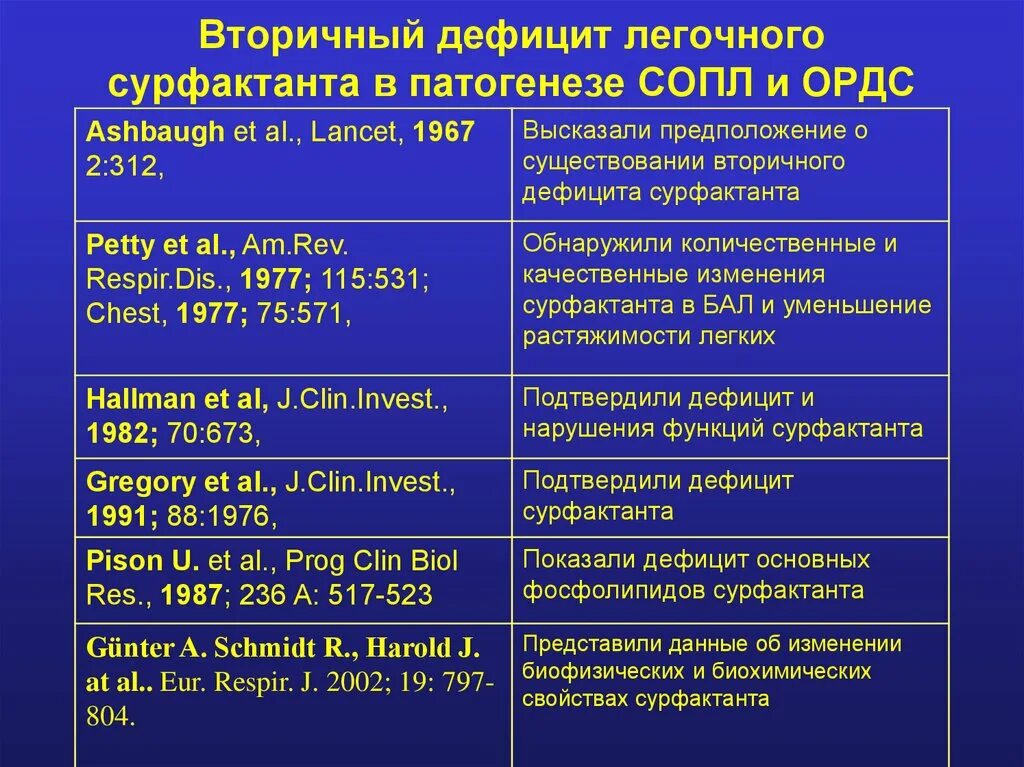 Вторичный дефицит легочного сурфактанта в патогенезе СОПЛ и ОРДС

| | |
|---|---|
| Ashbaugh et al., Lancet, 1967 2:312, | Высказали предположение о существовании вторичного дефицита сурфактанта |
| Petty et al., Am.Rev. Respir.Dis., 1977; 115:531; Chest, 1977; 75:571, | Обнаружили количественные и качественные изменения сурфактанта в БАЛ и уменьшение растяжимости легких |
| Hallman et al, J.Clin.Invest., 1982; 70:673, | Подтвердили дефицит и нарушения функций сурфактанта |
| Gregory et al., J.Clin.Invest., 1991; 88:1976, | Подтвердили дефицит сурфактанта |
| Pison U. et al., Prog Clin Biol Res., 1987; 236 A: 517-523 | Показали дефицит основных фосфолипидов сурфактанта |
| Günter A. Schmidt R., Harold J. at al.. Eur. Respir. J. 2002; 19: 797-804. | Представили данные об изменении биофизических и биохимических свойствах сурфактанта |